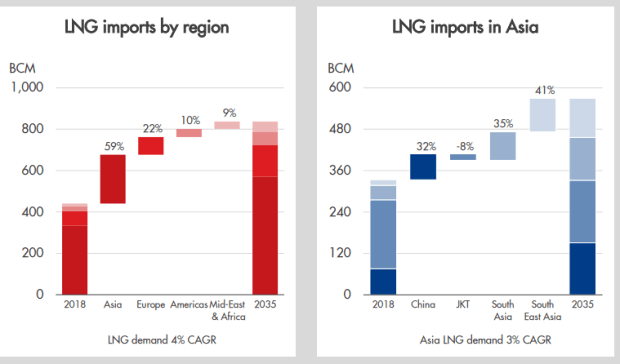 LNG imports by region

BCM

1,000
800
600
400
200
0

59%
22%
10%
9%

2018
Asia
Europe
Americas
Mid-East & Africa
2035

LNG demand 4% CAGR

LNG imports in Asia

BCM

600
480
360
240
120
0

32%
-8%
35%
41%

2018
China
JKT
South Asia
South East Asia
2035

Asia LNG demand 3% CAGR